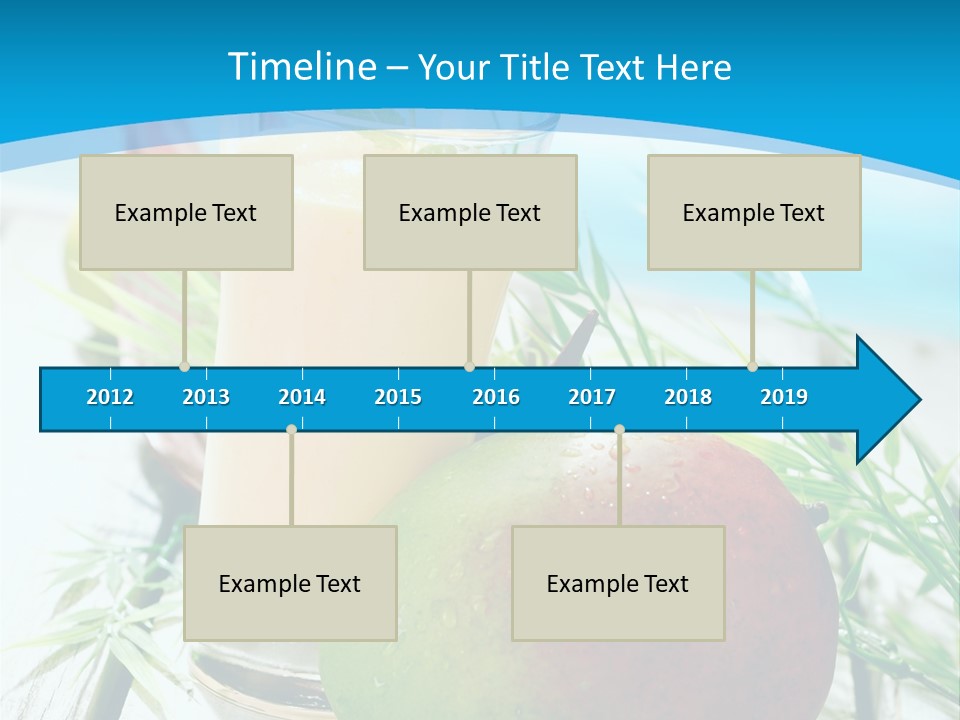 Timeline – Your Title Text Here

Example Text

Example Text

Example Text

2012 2013 2014 2015 2016 2017 2018 2019

Example Text

Example Text